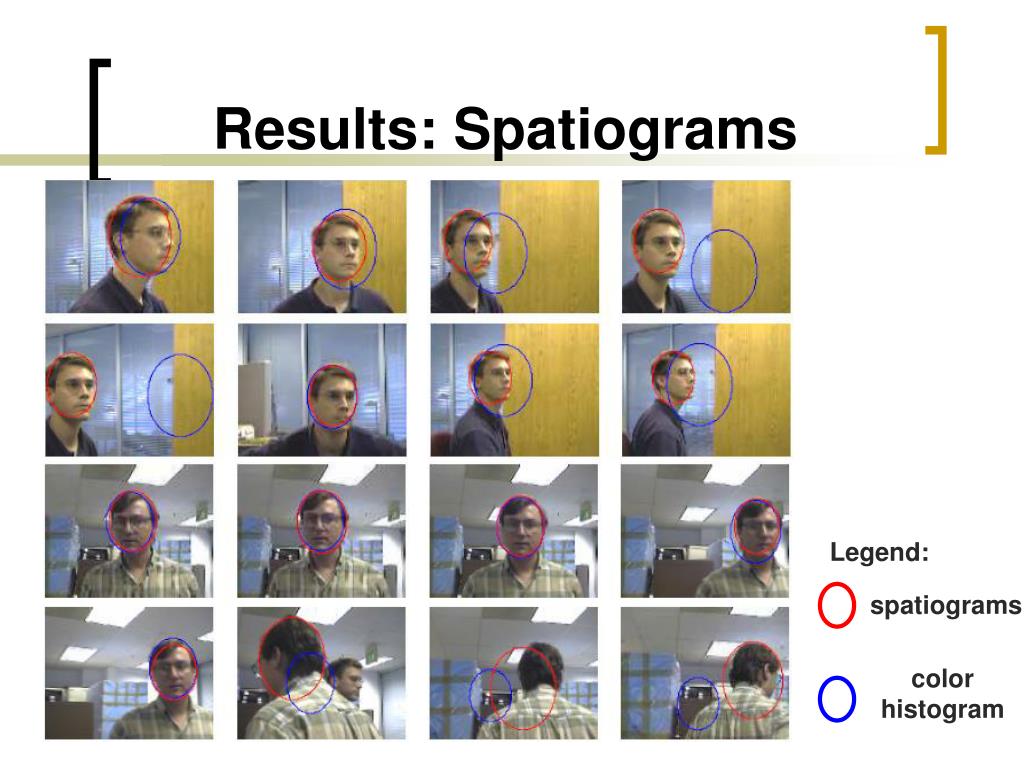 Results: Spatiograms

Legend:

spatiograms

color histogram